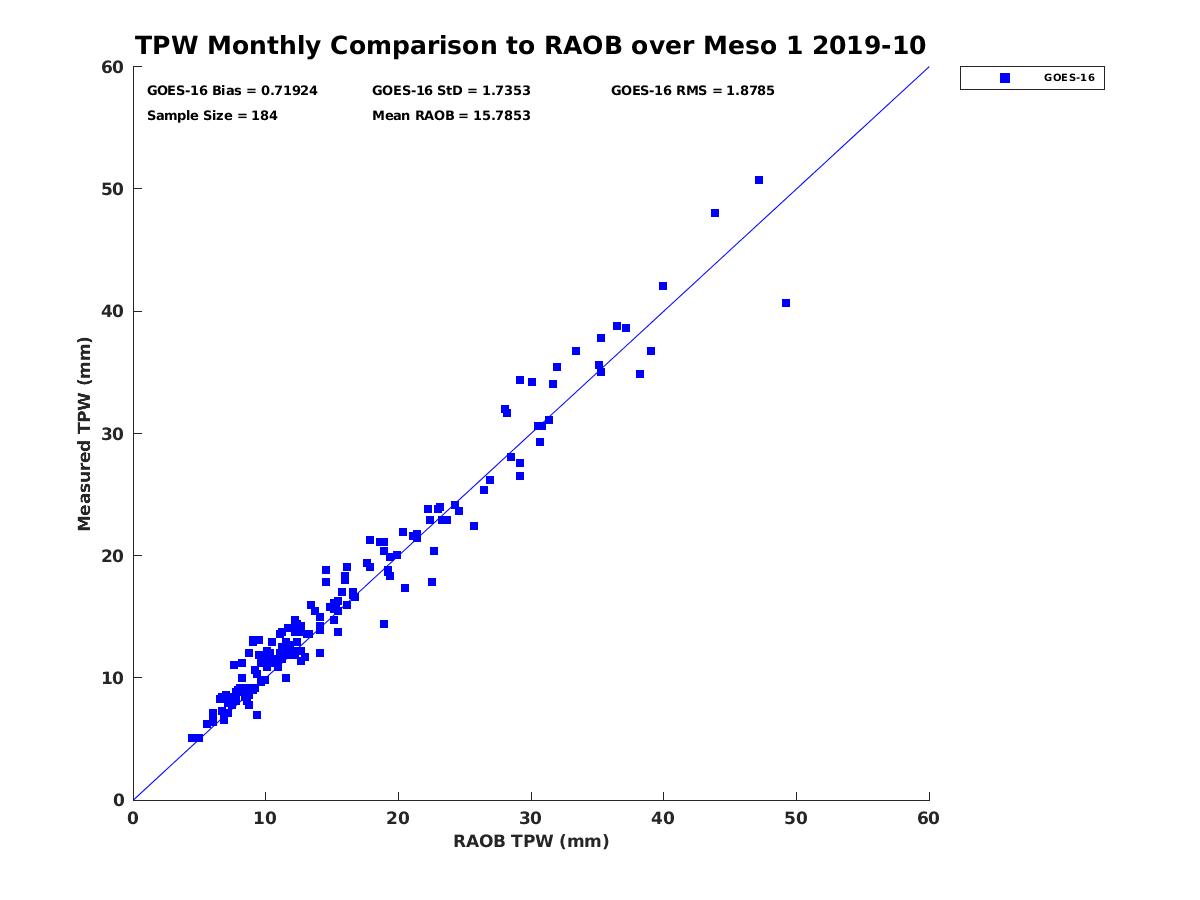 TPW Monthly Comparison to RAOB over Meso 1 2019-10

GOES-16 Bias = 0.71924
GOES-16 StD = 1.7353
GOES-16 RMS = 1.8785
Sample Size = 184
Mean RAOB = 15.7853

GOES-16

Measured TPW (mm)

60
50
40
30
20
10
0

0
10
20
30
40
50
60

RAOB TPW (mm)